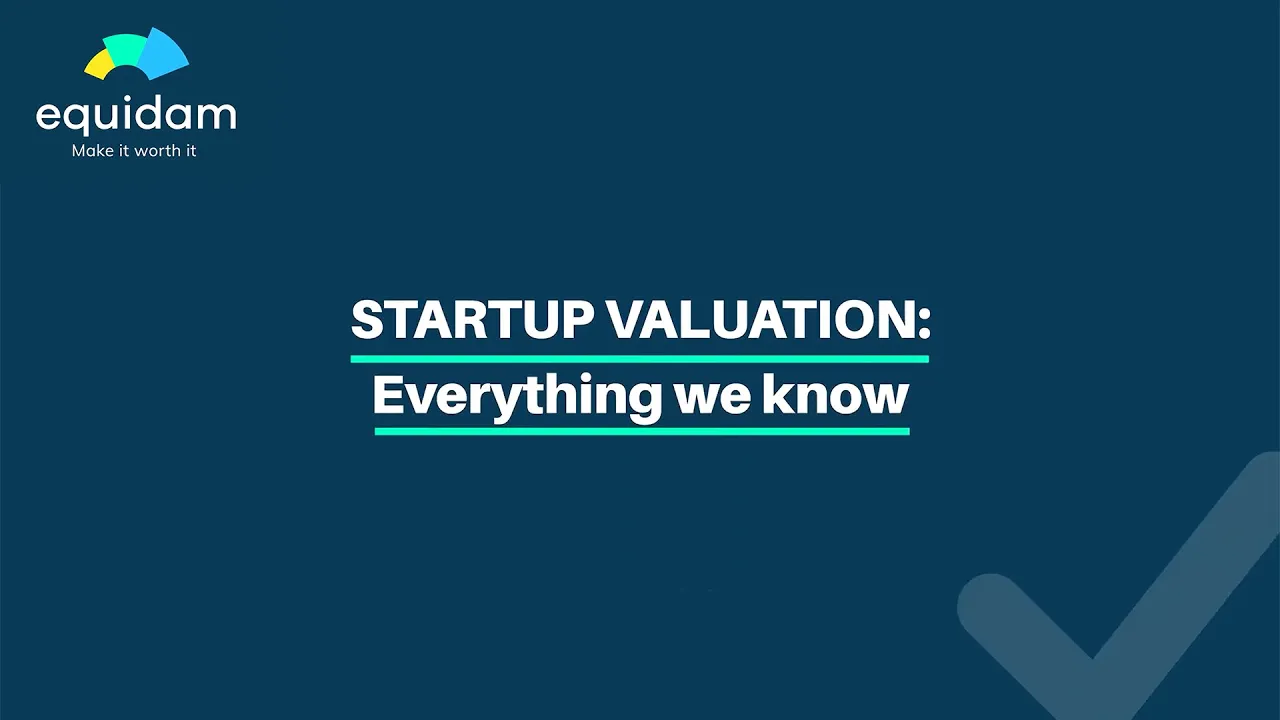 equidam
Make it worth it

STARTUP VALUATION:
Everything we know